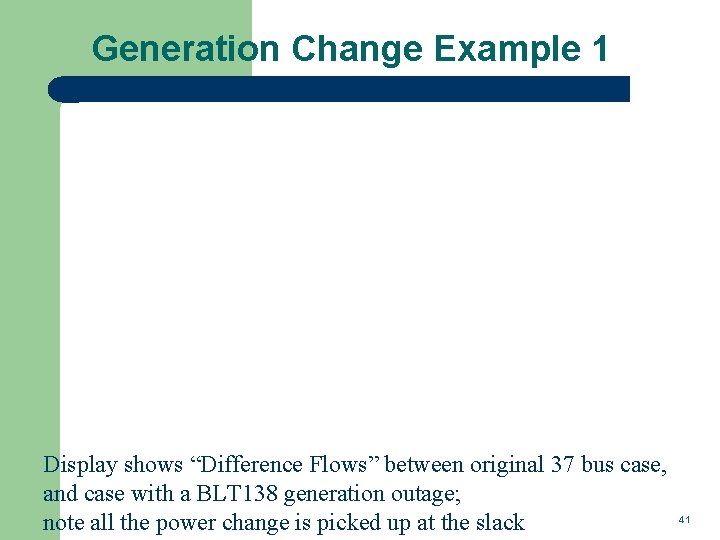 Generation Change Example 1

Display shows “Difference Flows” between original 37 bus case, and case with a BLT138 generation outage; note all the power change is picked up at the slack

41